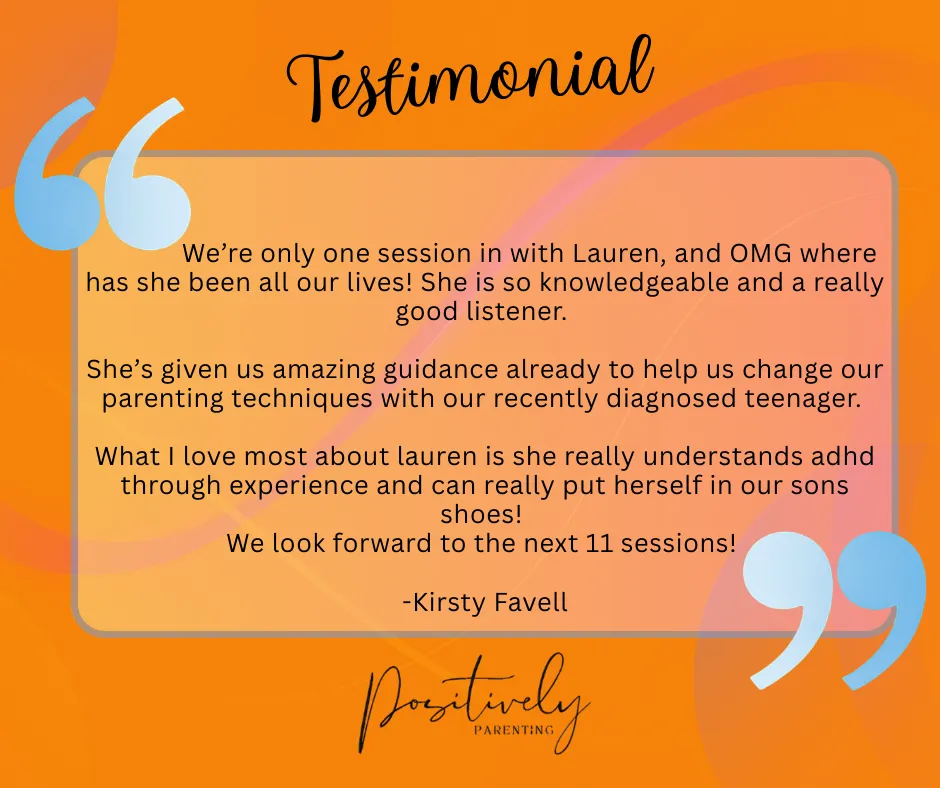 Testimonial

We're only one session in with Lauren, and OMG where has she been all our lives! She is so knowledgeable and a really good listener.

She's given us amazing guidance already to help us change our parenting techniques with our recently diagnosed teenager.

What I love most about lauren is she really understands adhd through experience and can really put herself in our sons shoes!
We look forward to the next 11 sessions!

-Kirsty Favell

Positively
PARENTING